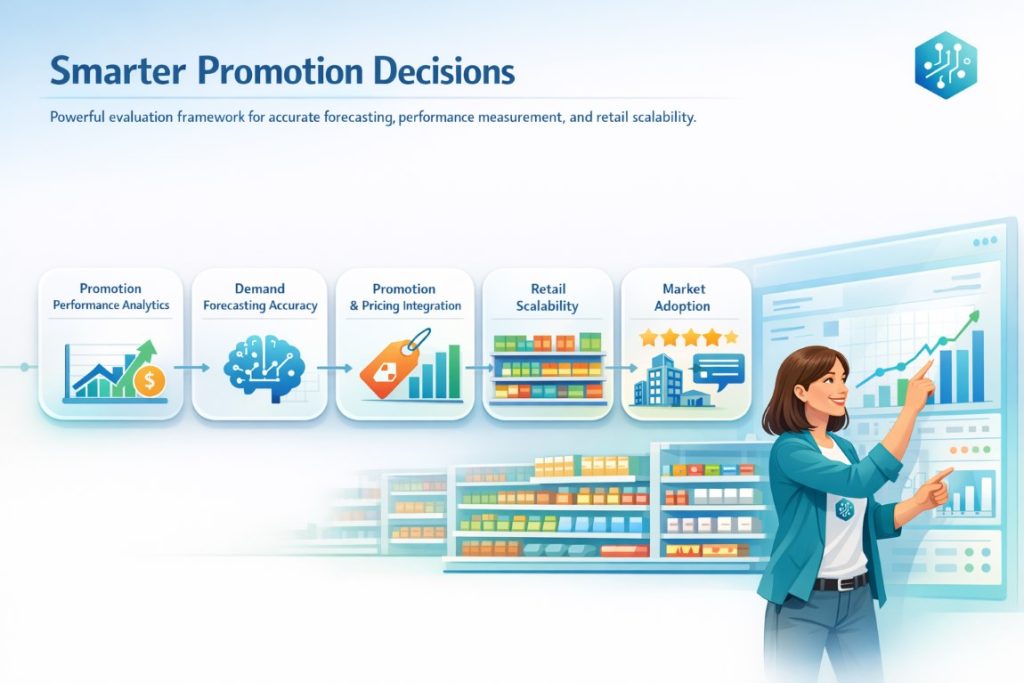 Smarter Promotion Decisions

Powerful evaluation framework for accurate forecasting, performance measurement, and retail scalability.

Promotion Performance Analytics

Demand Forecasting Accuracy

Promotion & Pricing Integration

Retail Scalability

Market Adoption